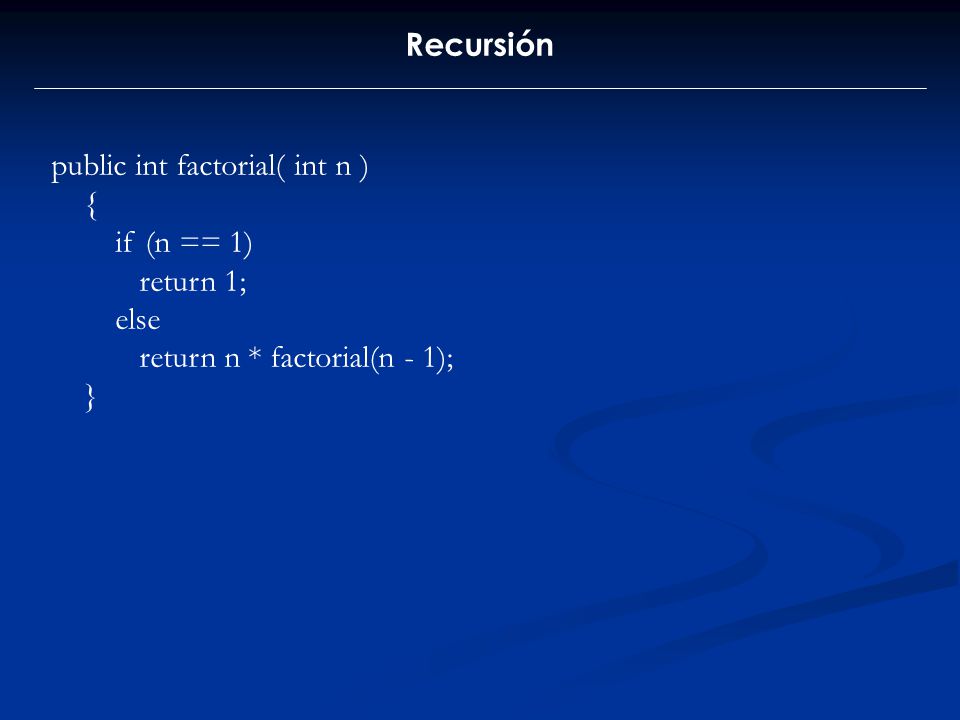 Recursión

public int factorial( int n )
{
if (n == 1)
return 1;
else
return n * factorial(n - 1);
}